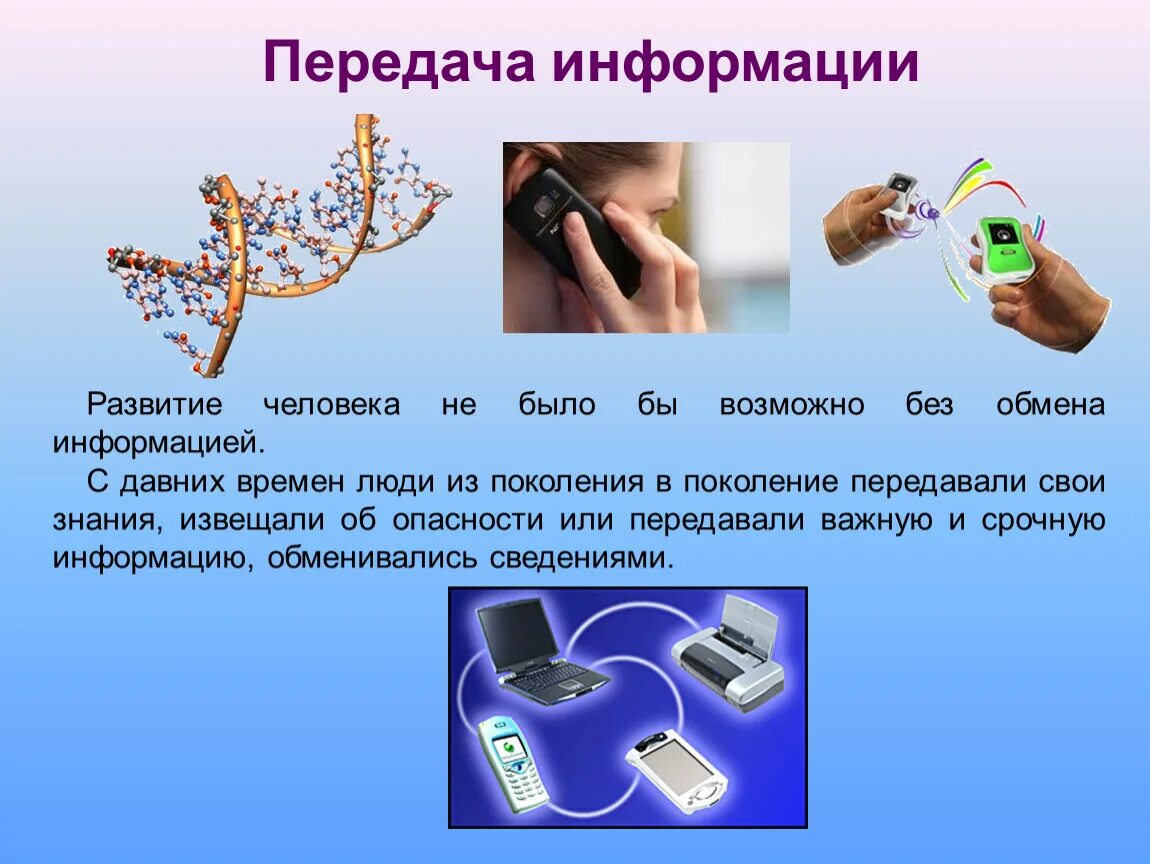 Передача информации

Развитие человека не было бы возможно без обмена информацией.

С давних времен люди из поколения в поколение передавали свои знания, извещали об опасности или передавали важную и срочную информацию, обменивались сведениями.